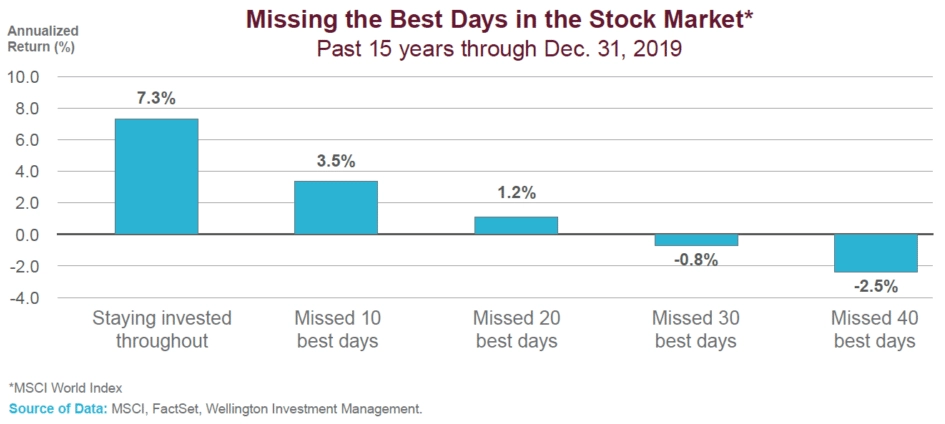 Missing the Best Days in the Stock Market*
Past 15 years through Dec. 31, 2019

Annualized Return (%)

10.0
8.0
6.0
4.0
2.0
0.0
-2.0
-4.0

7.3%
3.5%
1.2%
-0.8%
-2.5%

Staying invested throughout
Missed 10 best days
Missed 20 best days
Missed 30 best days
Missed 40 best days

*MSCI World Index
Source of Data: MSCI, FactSet, Wellington Investment Management.